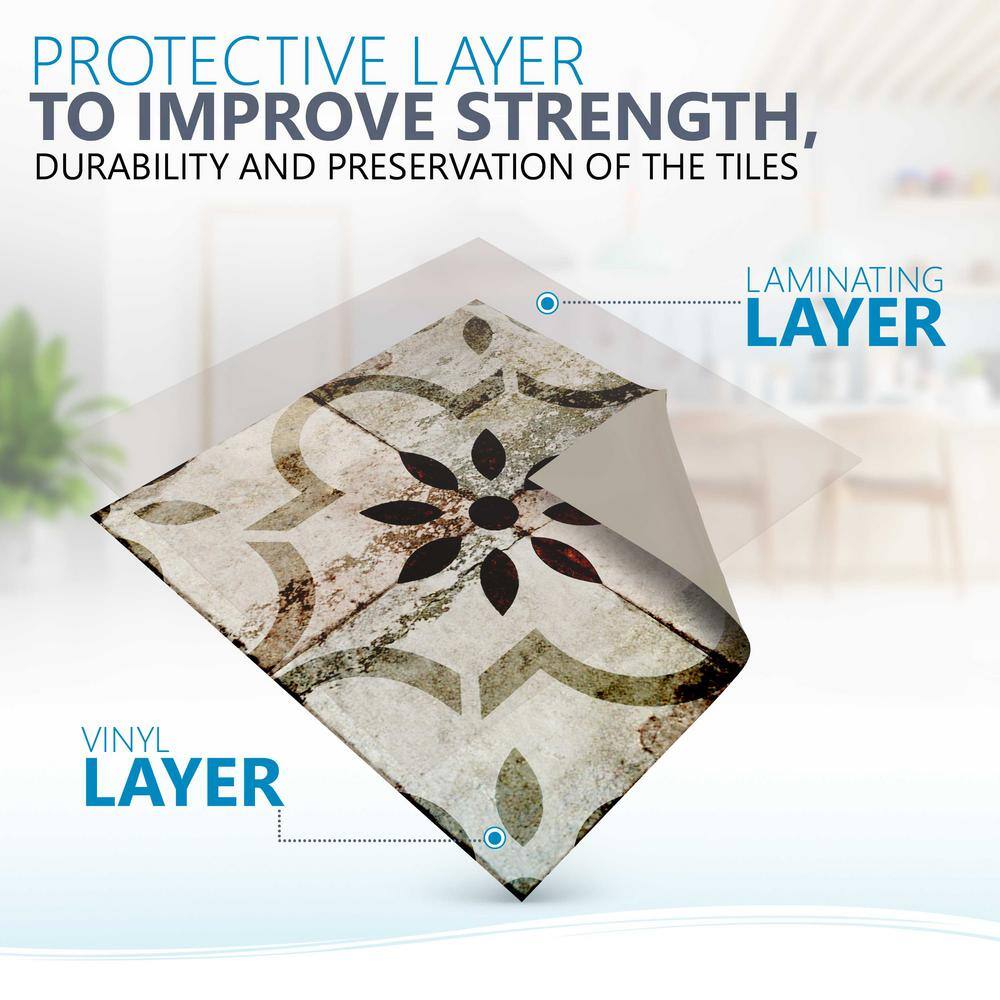 PROTECTIVE LAYER
TO IMPROVE STRENGTH,
DURABILITY AND PRESERVATION OF THE TILES

LAMINATING
LAYER

VINYL
LAYER